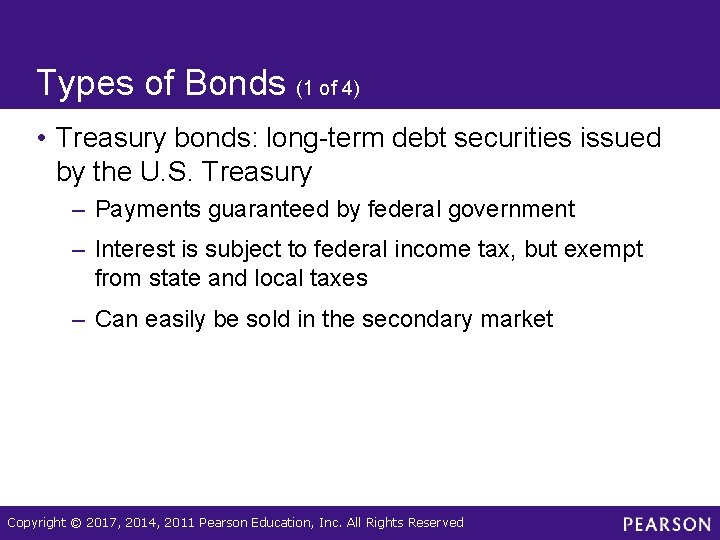 Types of Bonds (1 of 4)

• Treasury bonds: long-term debt securities issued by the U.S. Treasury

– Payments guaranteed by federal government

– Interest is subject to federal income tax, but exempt from state and local taxes

– Can easily be sold in the secondary market

Copyright © 2017, 2014, 2011 Pearson Education, Inc. All Rights Reserved

PEARSON